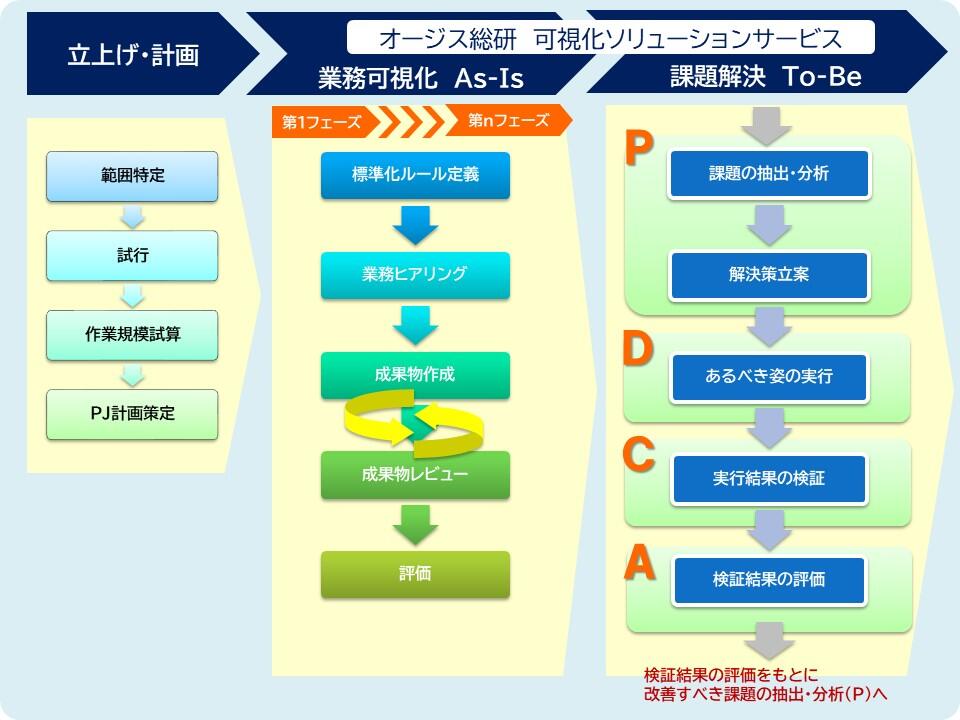 立上げ・計画

オージス総研　可視化ソリューションサービス

業務可視化　As-Is

課題解決　To-Be

範囲特定

試行

作業規模試算

PJ計画策定

第1フェーズ

第nフェーズ

標準化ルール定義

業務ヒアリング

成果物作成

成果物レビュー

評価

P

課題の抽出・分析

解決策立案

D

あるべき姿の実行

C

実行結果の検証

A

検証結果の評価

検証結果の評価をもとに
改善すべき課題の抽出・分析（P）へ